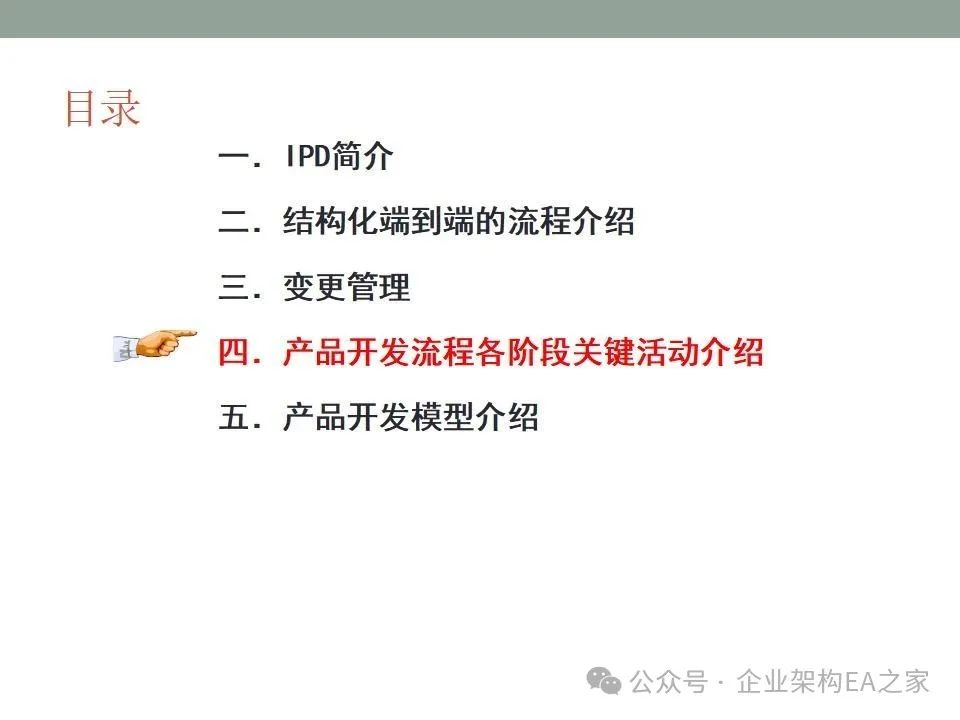 目录

一. IPD简介

二. 结构化端到端的流程介绍

三. 变更管理

四. 产品开发流程各阶段关键活动介绍

五. 产品开发模型介绍

公众号 · 企业架构EA之家